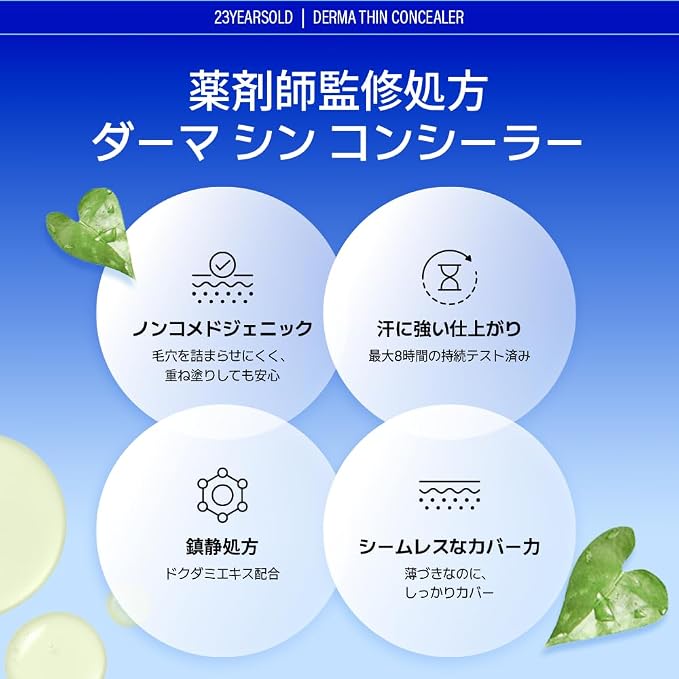 23YEARSOLD | DERMA THIN CONCEALER

薬剤師監修処方
ダーマ シン コンシーラー

ノンコメドジェニック
毛穴を詰まらせにくく、
重ね塗りしても安心

汗に強い仕上がり
最大8時間の持続テスト済み

鎮静処方
ドクダミエキス配合

シームレスなカバー力
薄づきなのに、
しっかりカバー